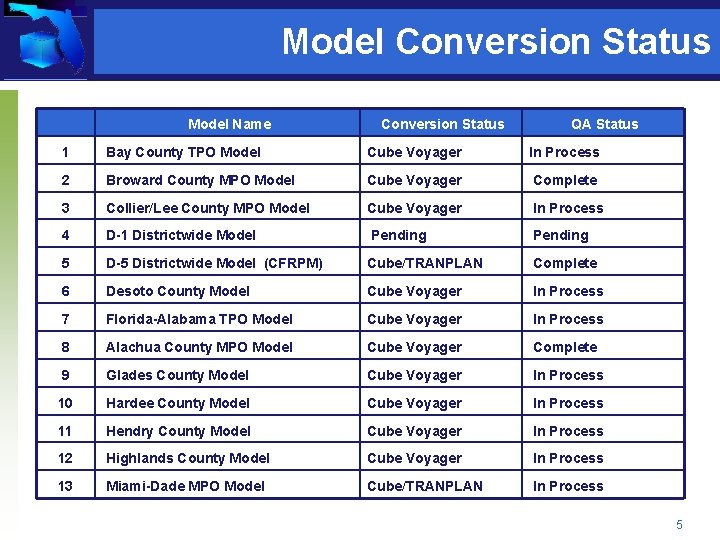 Model Conversion Status

| | Model Name | Conversion Status | QA Status |
|---|---|---|---|
| 1 | Bay County TPO Model | Cube Voyager | In Process |
| 2 | Broward County MPO Model | Cube Voyager | Complete |
| 3 | Collier/Lee County MPO Model | Cube Voyager | In Process |
| 4 | D-1 Districtwide Model | Pending | Pending |
| 5 | D-5 Districtwide Model (CFRPM) | Cube/TRANPLAN | Complete |
| 6 | Desoto County Model | Cube Voyager | In Process |
| 7 | Florida-Alabama TPO Model | Cube Voyager | In Process |
| 8 | Alachua County MPO Model | Cube Voyager | Complete |
| 9 | Glades County Model | Cube Voyager | In Process |
| 10 | Hardee County Model | Cube Voyager | In Process |
| 11 | Hendry County Model | Cube Voyager | In Process |
| 12 | Highlands County Model | Cube Voyager | In Process |
| 13 | Miami-Dade MPO Model | Cube/TRANPLAN | In Process |

5